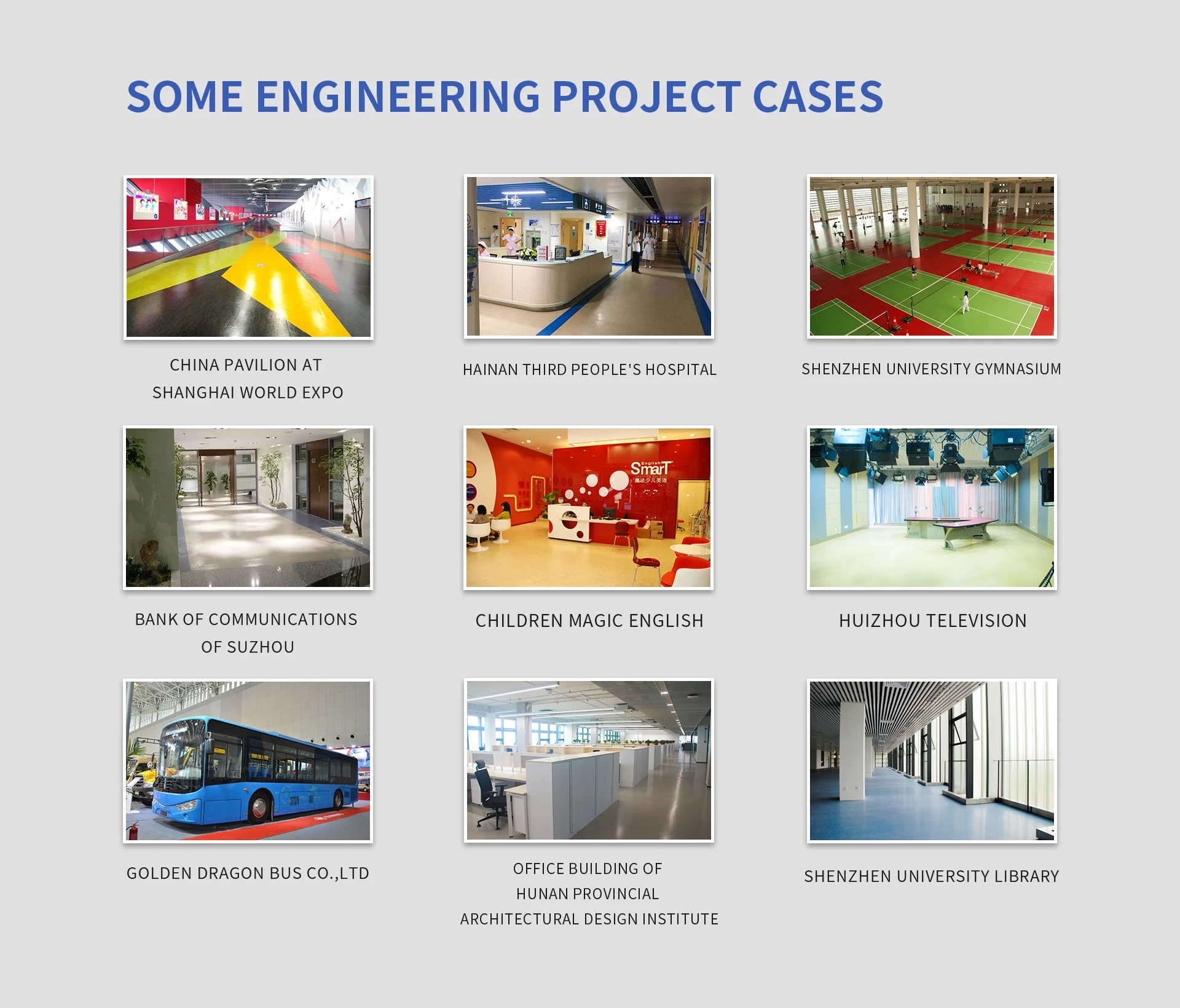 SOME ENGINEERING PROJECT CASES

CHINA PAVILION AT SHANGHAI WORLD EXPO

HAINAN THIRD PEOPLE'S HOSPITAL

SHENZHEN UNIVERSITY GYMNASIUM

BANK OF COMMUNICATIONS OF SUZHOU

English SmarT 魔法少儿英语

CHILDREN MAGIC ENGLISH

HUIZHOU TELEVISION

GOLDEN DRAGON BUS CO.,LTD

OFFICE BUILDING OF HUNAN PROVINCIAL ARCHITECTURAL DESIGN INSTITUTE

SHENZHEN UNIVERSITY LIBRARY